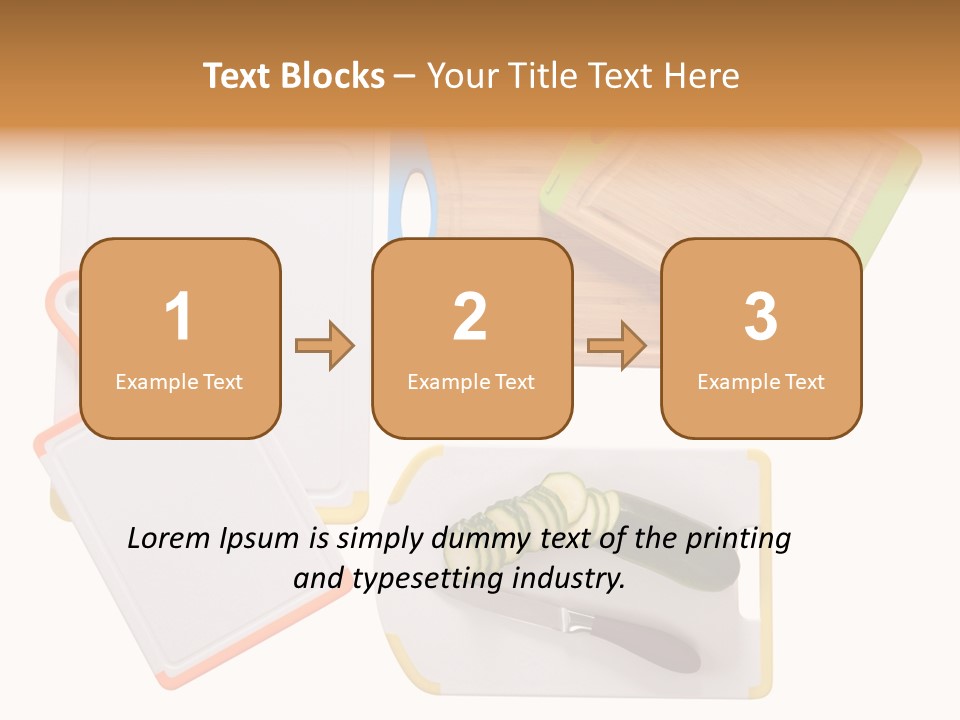 Text Blocks – Your Title Text Here

1
Example Text

2
Example Text

3
Example Text

Lorem Ipsum is simply dummy text of the printing and typesetting industry.